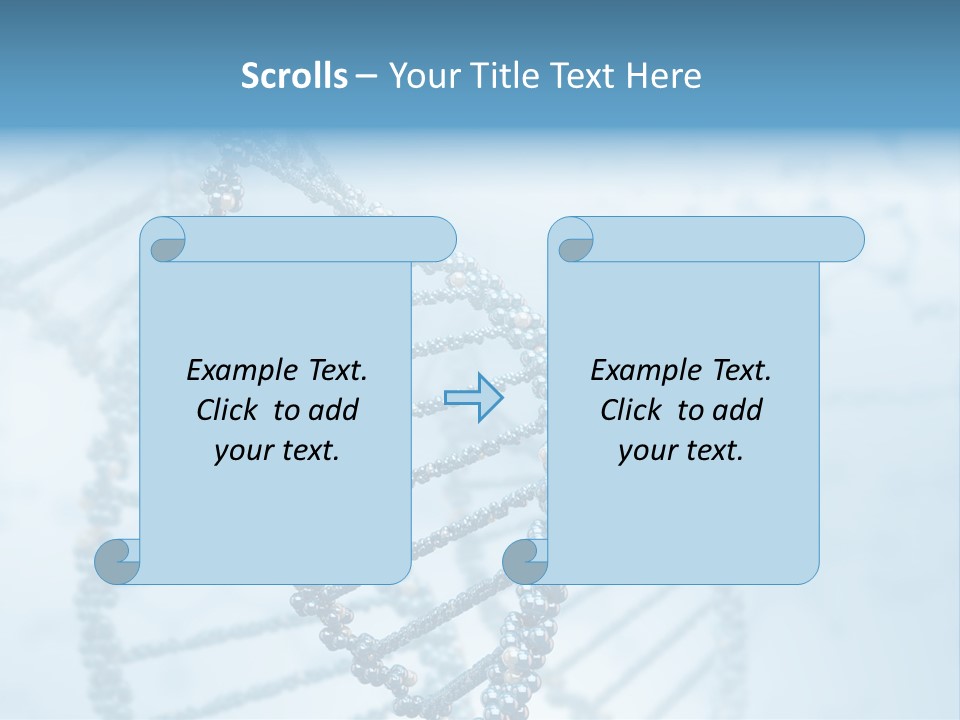 Scrolls – Your Title Text Here

Example Text. Click to add your text.

Example Text. Click to add your text.